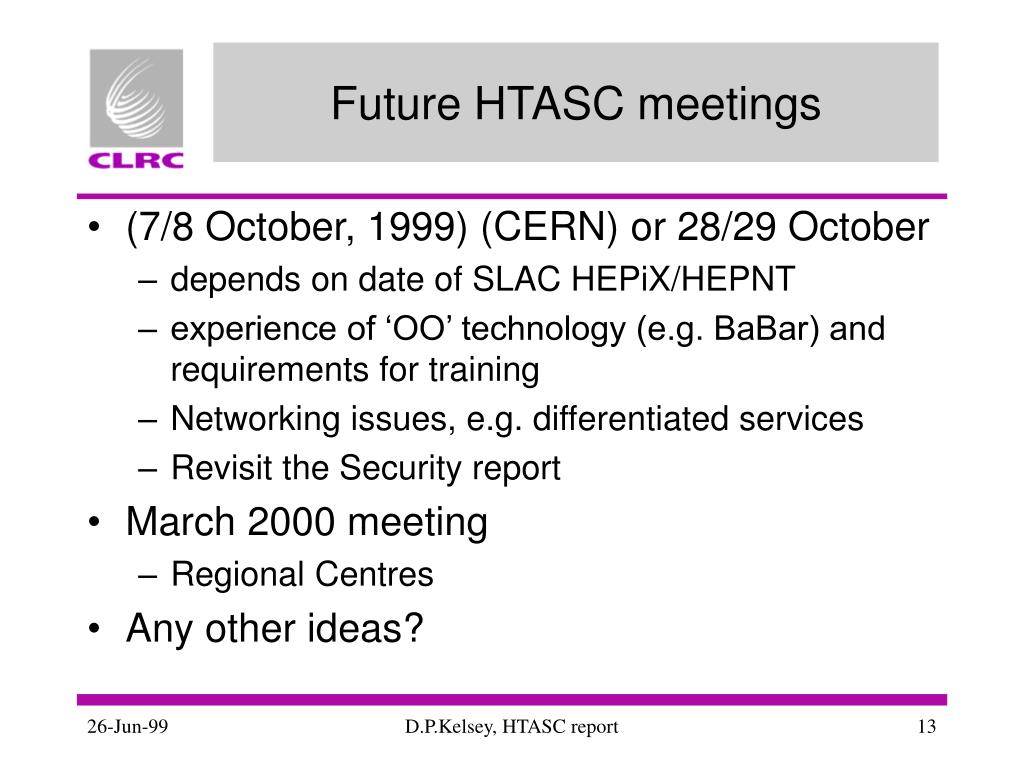 CLRC

Future HTASC meetings

• (7/8 October, 1999) (CERN) or 28/29 October
– depends on date of SLAC HEPiX/HEPNT
– experience of ‘OO’ technology (e.g. BaBar) and requirements for training
– Networking issues, e.g. differentiated services
– Revisit the Security report
• March 2000 meeting
– Regional Centres
• Any other ideas?

26-Jun-99 D.P.Kelsey, HTASC report 13